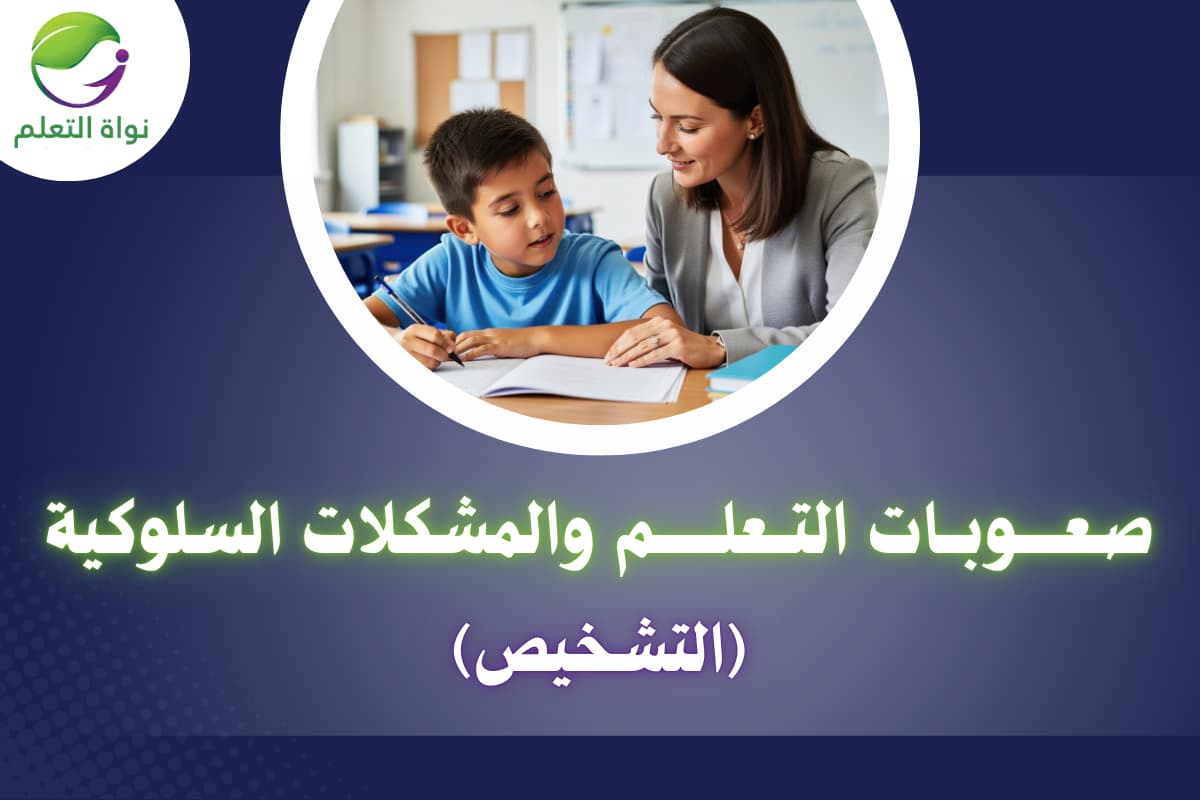 نواة التعلم

صعوبات التعلم والمشكلات السلوكية

(التشخيص)